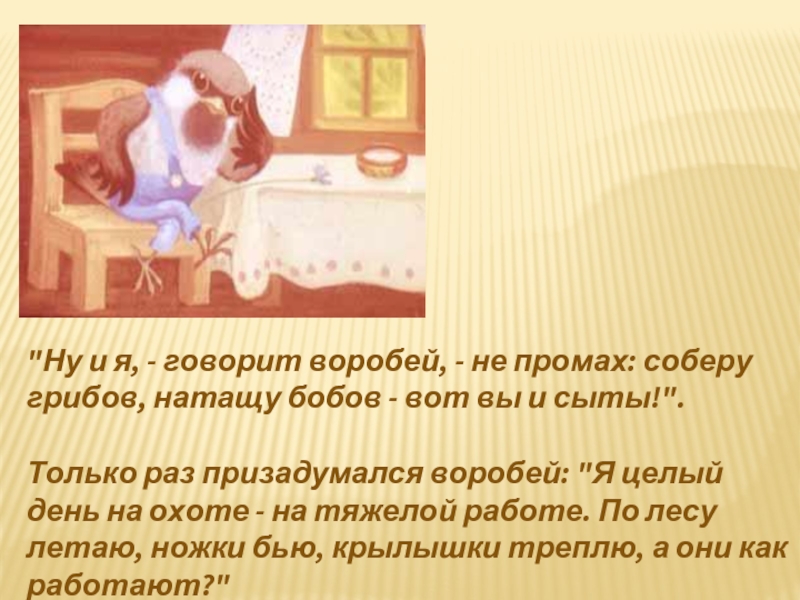 "Ну и я, - говорит воробей, - не промах: соберу грибов, натащу бобов - вот вы и сыты!".

Только раз призадумался воробей: "Я целый день на охоте - на тяжелой работе. По лесу летаю, ножки бью, крылышки треплю, а они как работают?"